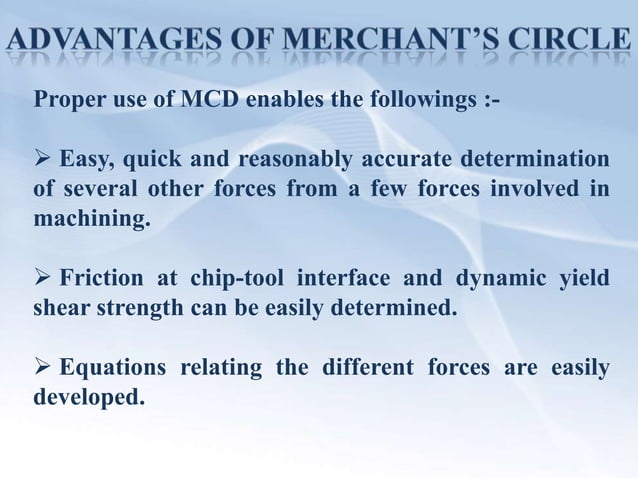 ADVANTAGES OF MERCHANT'S CIRCLE

Proper use of MCD enables the followings :-

➢ Easy, quick and reasonably accurate determination of several other forces from a few forces involved in machining.

➢ Friction at chip-tool interface and dynamic yield shear strength can be easily determined.

➢ Equations relating the different forces are easily developed.